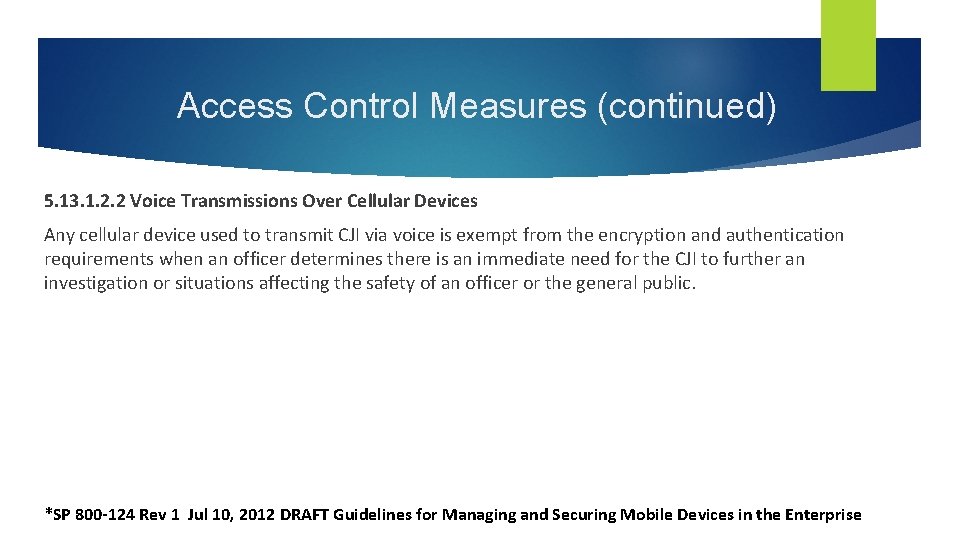 Access Control Measures (continued)

5.13.1.2.2 Voice Transmissions Over Cellular Devices

Any cellular device used to transmit CJI via voice is exempt from the encryption and authentication requirements when an officer determines there is an immediate need for the CJI to further an investigation or situations affecting the safety of an officer or the general public.

*SP 800-124 Rev 1 Jul 10, 2012 DRAFT Guidelines for Managing and Securing Mobile Devices in the Enterprise